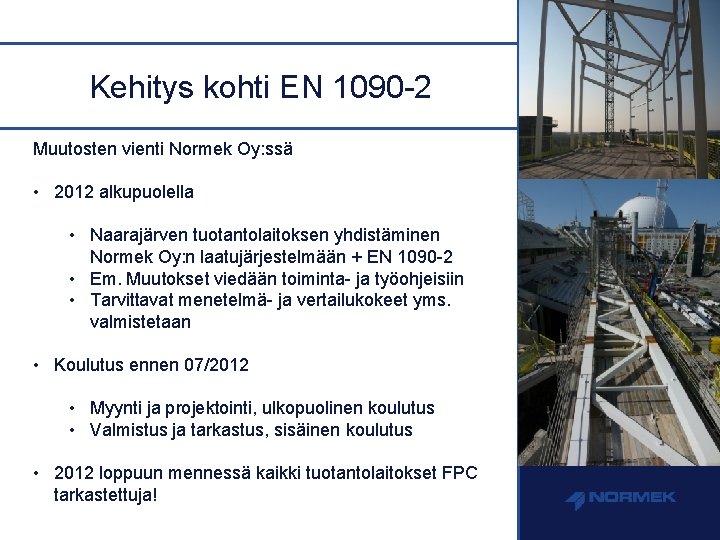 Kehitys kohti EN 1090-2

Muutosten vienti Normek Oy:ssä

• 2012 alkupuolella

• Naarajärven tuotantolaitoksen yhdistäminen Normek Oy:n laatujärjestelmään + EN 1090-2
• Em. Muutokset viedään toiminta- ja työohjeisiin
• Tarvittavat menetelmä- ja vertailukokeet yms. valmistetaan

• Koulutus ennen 07/2012

• Myynti ja projektointi, ulkopuolinen koulutus
• Valmistus ja tarkastus, sisäinen koulutus

• 2012 loppuun mennessä kaikki tuotantolaitokset FPC tarkastettuja!

NORMEK